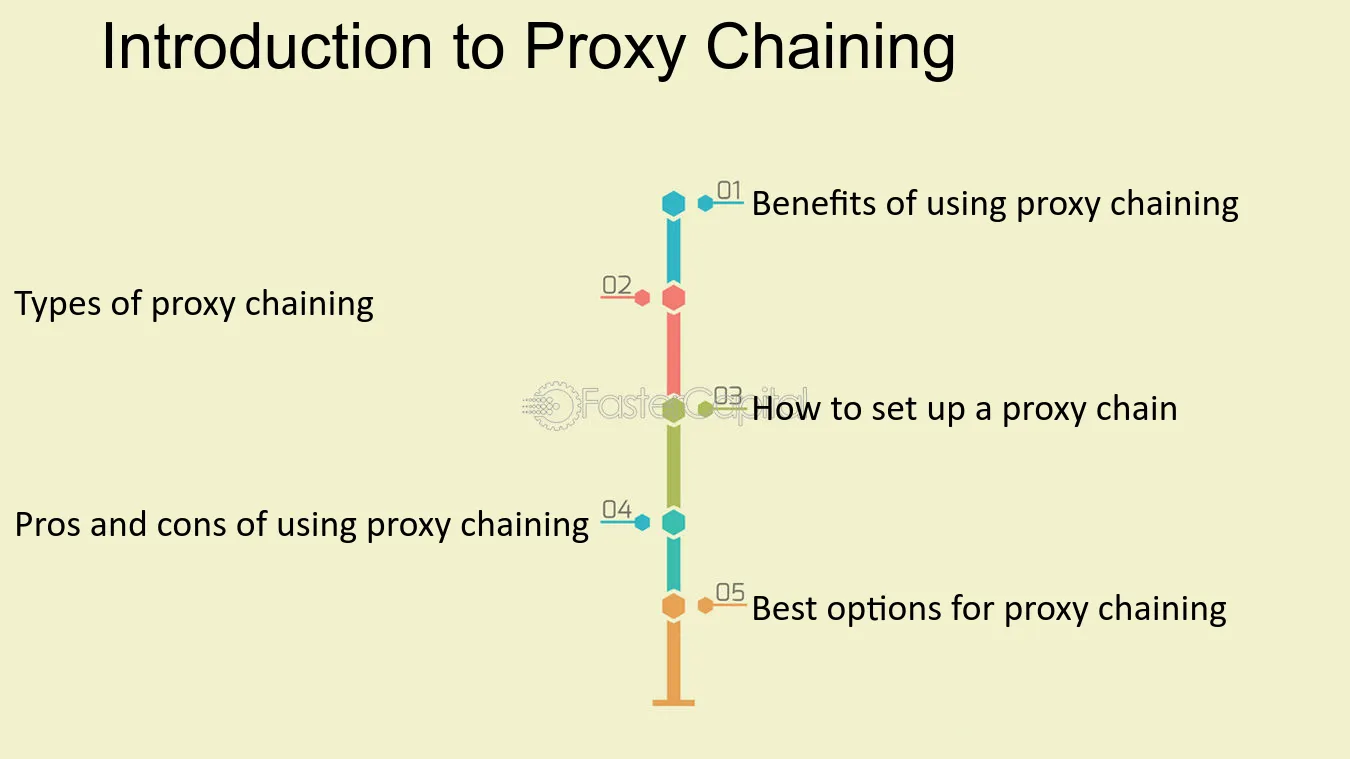 Introduction to Proxy Chaining

01 Benefits of using proxy chaining

02 Types of proxy chaining

03 How to set up a proxy chain

04 Pros and cons of using proxy chaining

05 Best options for proxy chaining

FasterCapital